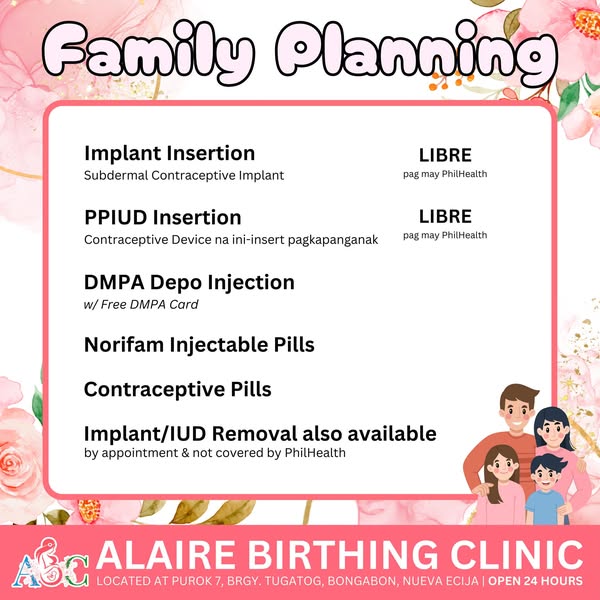 Family Planning

Implant Insertion
Subdermal Contraceptive Implant

LIBRE
pag may PhilHealth

PPIUD Insertion
Contraceptive Device na ini-insert pagkapanganak

LIBRE
pag may PhilHealth

DMPA Depo Injection
w/ Free DMPA Card

Norifam Injectable Pills

Contraceptive Pills

Implant/IUD Removal also available
by appointment & not covered by PhilHealth

ABC
ALAIRE BIRTHING CLINIC
LOCATED AT PUROK 7, BRGY. TUGATOG, BONGABON, NUEVA ECIJA | OPEN 24 HOURS